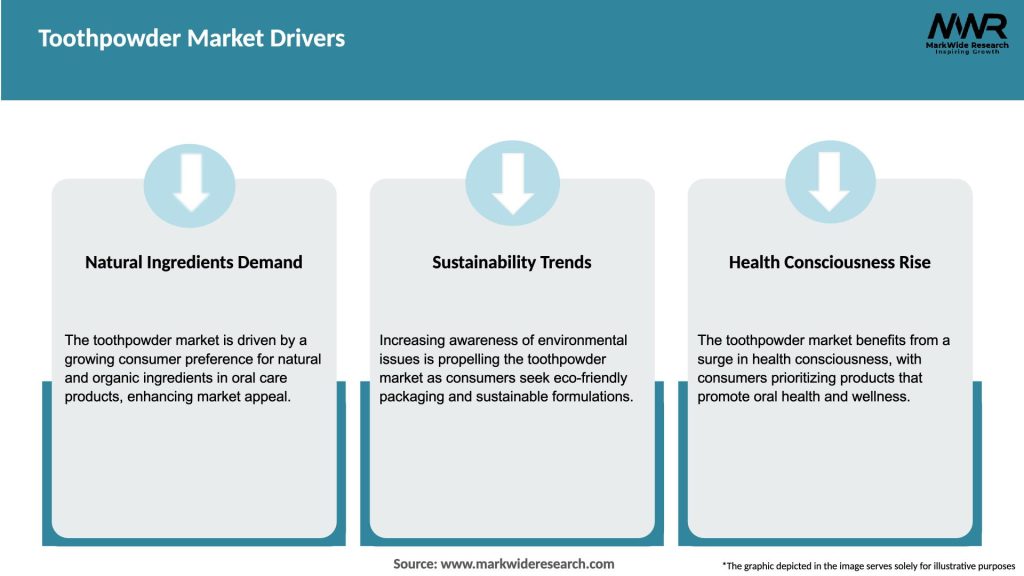 Toothpowder Market Drivers

MWR
MarkWide Research
Inspiring Growth

Natural Ingredients Demand

The toothpowder market is driven by a growing consumer preference for natural and organic ingredients in oral care products, enhancing market appeal.

Sustainability Trends

Increasing awareness of environmental issues is propelling the toothpowder market as consumers seek eco-friendly packaging and sustainable formulations.

Health Consciousness Rise

The toothpowder market benefits from a surge in health consciousness, with consumers prioritizing products that promote oral health and wellness.

Source: www.markwideresearch.com

*The graphic depicted in the image serves solely for illustrative purposes